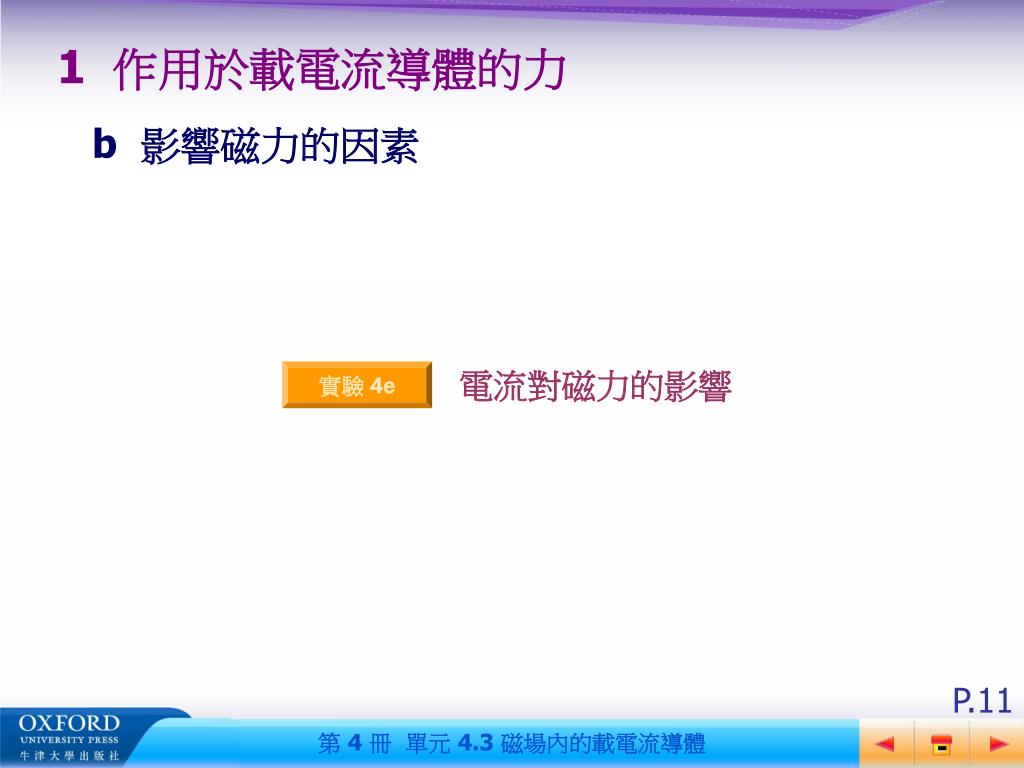 1 作用於載電流導體的力

b 影響磁力的因素

實驗 4e

電流對磁力的影響

P.11

OXFORD
UNIVERSITY PRESS
牛津大學出版社

第 4 冊 單元 4.3 磁場內的載電流導體